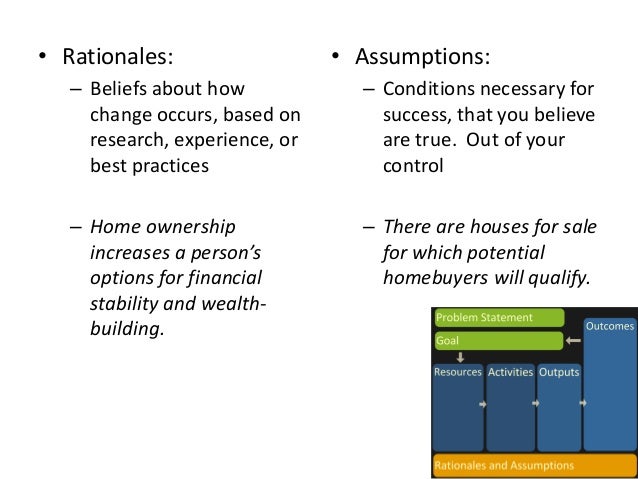 • Rationales:
– Beliefs about how change occurs, based on research, experience, or best practices

– Home ownership increases a person's options for financial stability and wealth-building.

• Assumptions:
– Conditions necessary for success, that you believe are true. Out of your control

– There are houses for sale for which potential homebuyers will qualify.

Problem Statement
Goal
Outcomes
Resources
Activities
Outputs
Rationales and Assumptions